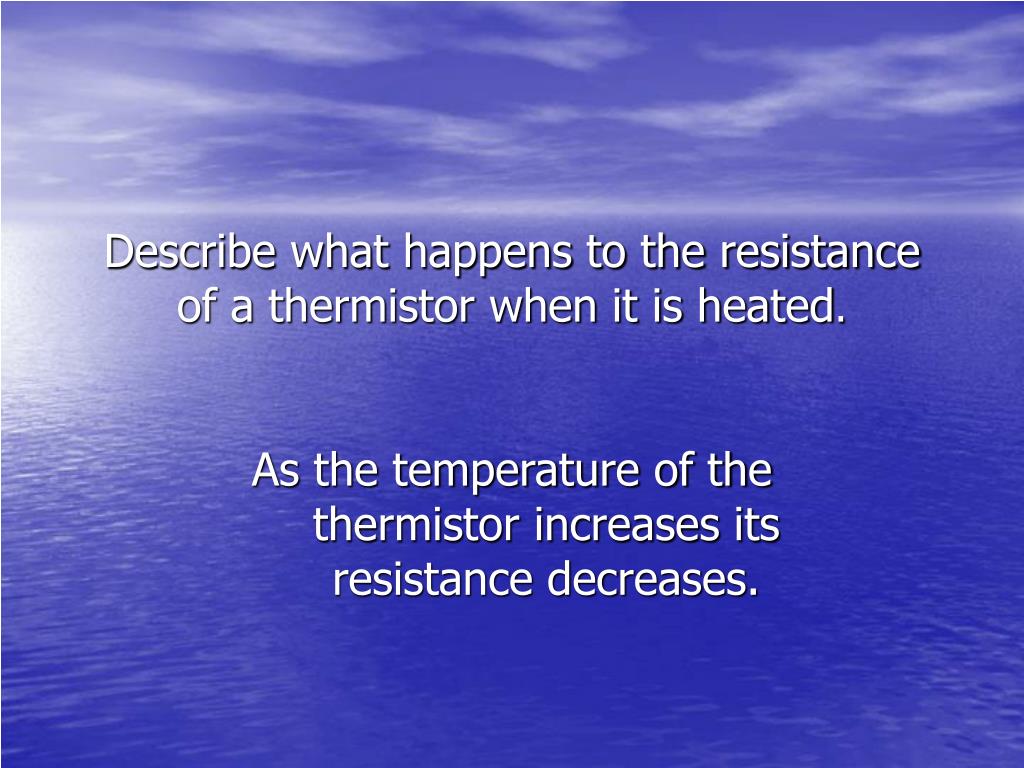 Describe what happens to the resistance of a thermistor when it is heated.

As the temperature of the thermistor increases its resistance decreases.